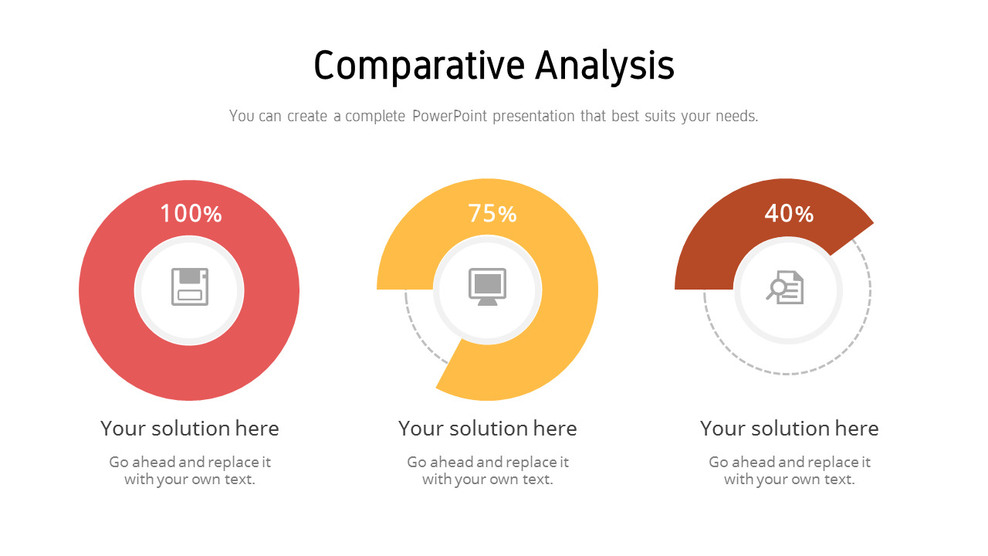 Comparative Analysis

You can create a complete PowerPoint presentation that best suits your needs.

100%

Your solution here

Go ahead and replace it with your own text.

75%

Your solution here

Go ahead and replace it with your own text.

40%

Your solution here

Go ahead and replace it with your own text.